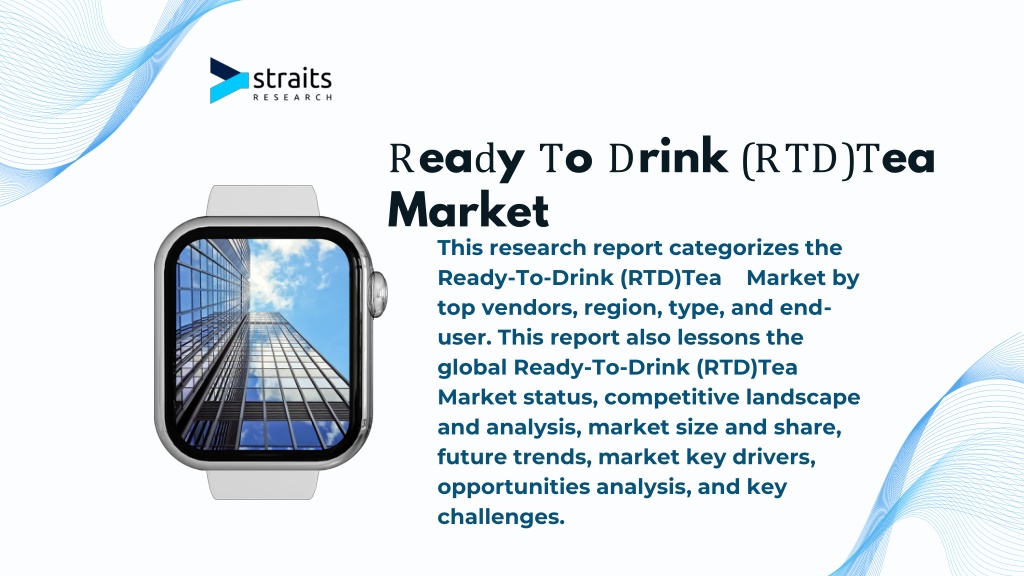 straits
RESEARCH

Ready To Drink (RTD)Tea Market

This research report categorizes the Ready-To-Drink (RTD)Tea Market by top vendors, region, type, and end-user. This report also lessons the global Ready-To-Drink (RTD)Tea Market status, competitive landscape and analysis, market size and share, future trends, market key drivers, opportunities analysis, and key challenges.